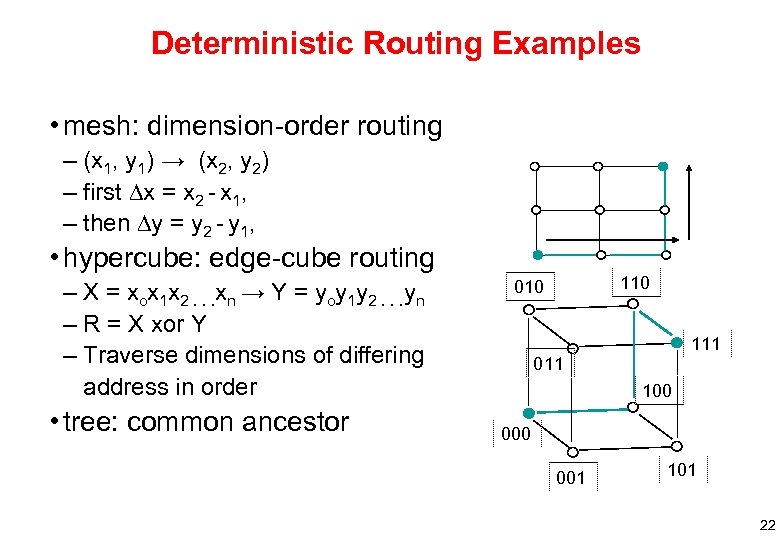 Deterministic Routing Examples

• mesh: dimension-order routing
– $(x_1, y_1) \rightarrow (x_2, y_2)$
– first $\Delta x = x_2 - x_1$,
– then $\Delta y = y_2 - y_1$,

• hypercube: edge-cube routing
– $X = x_o x_1 x_2 \ldots x_n \rightarrow Y = y_o y_1 y_2 \ldots y_n$
– R = X xor Y
– Traverse dimensions of differing address in order

• tree: common ancestor

010
110
111
011
100
000
001
101

22